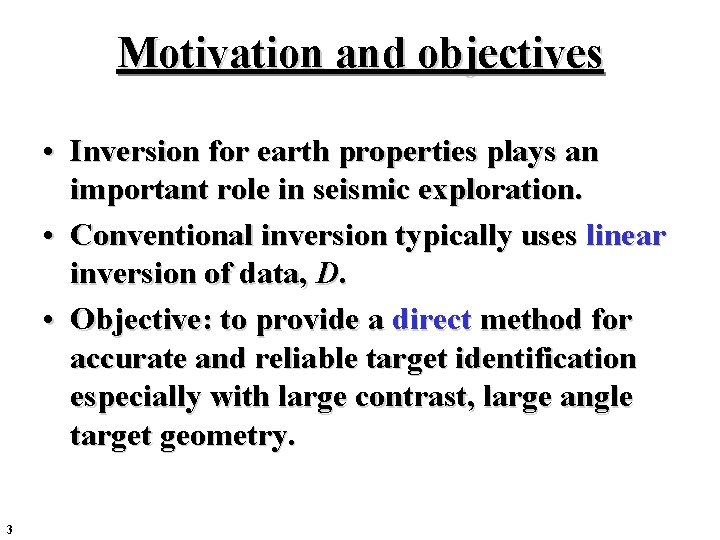 Motivation and objectives

• Inversion for earth properties plays an important role in seismic exploration.

• Conventional inversion typically uses linear inversion of data, $D$.

• Objective: to provide a direct method for accurate and reliable target identification especially with large contrast, large angle target geometry.

3